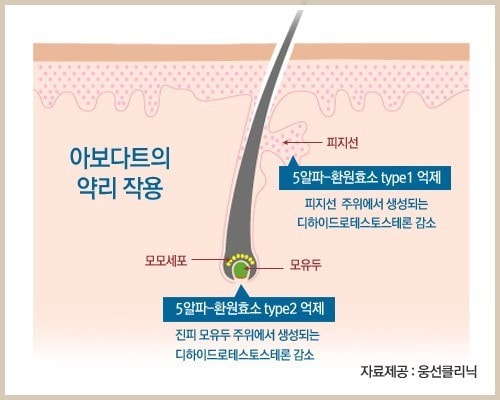 아보다트의 약리 작용

피지선

5알파-환원효소 type1 억제

피지선 주위에서 생성되는 디하이드로테스토스테론 감소

모모세포

모유두

5알파-환원효소 type2 억제

진피 모유두 주위에서 생성되는 디하이드로테스토스테론 감소

자료제공 : 웅선클리닉